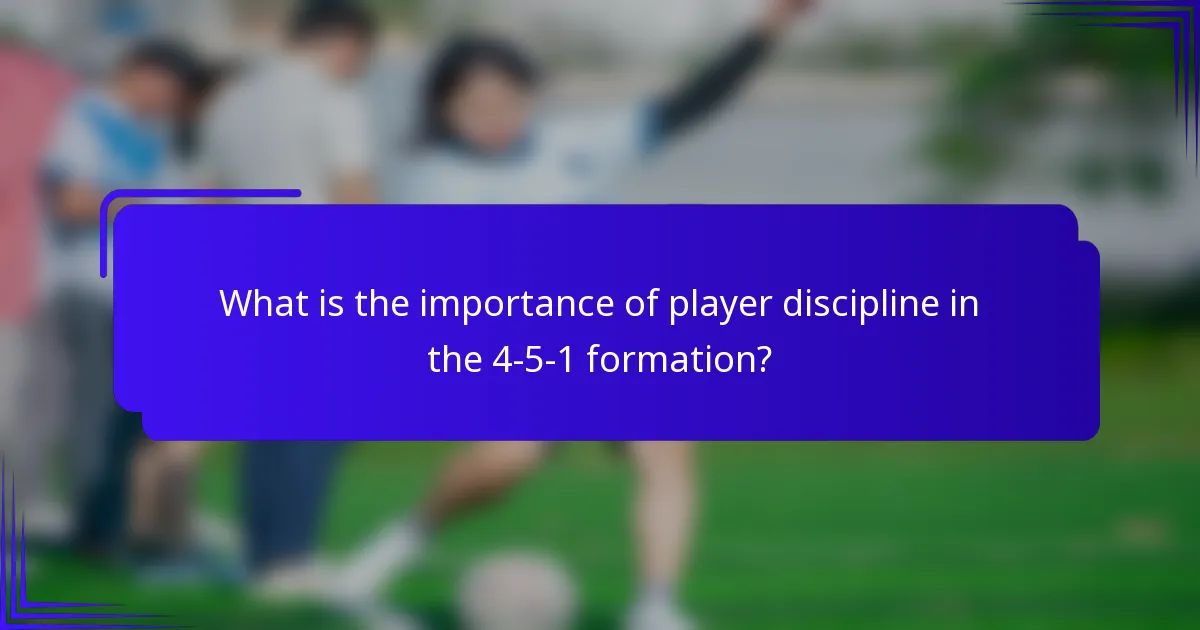 What is the importance of player discipline in the 4-5-1 formation?